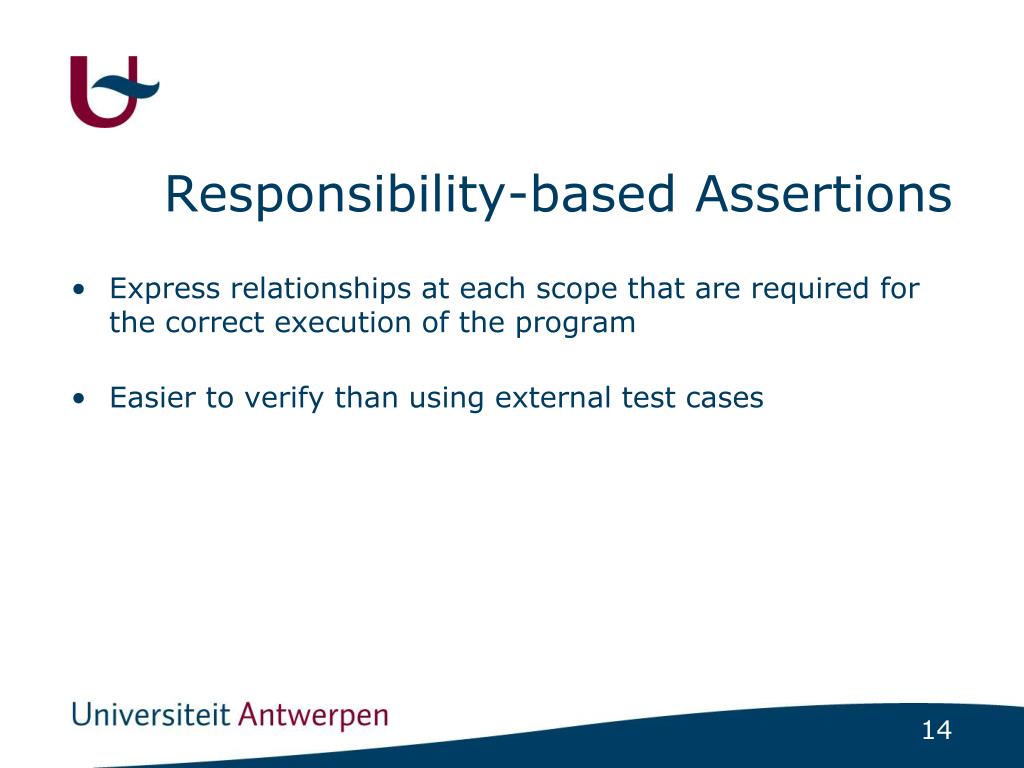 Responsibility-based Assertions

• Express relationships at each scope that are required for the correct execution of the program

• Easier to verify than using external test cases

Universiteit Antwerpen

14